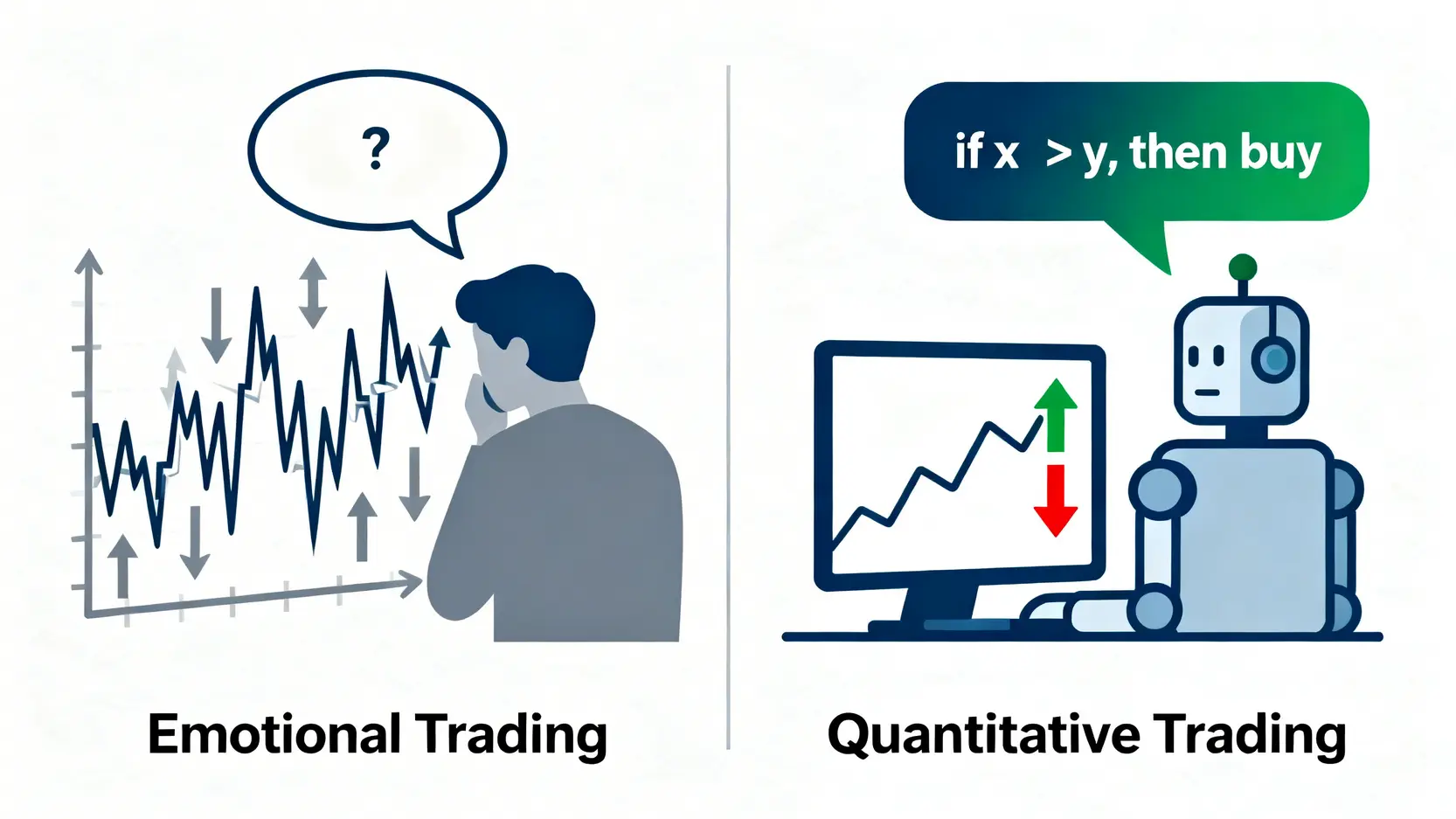 ?

Emotional Trading

if x > y, then buy

Quantitative Trading